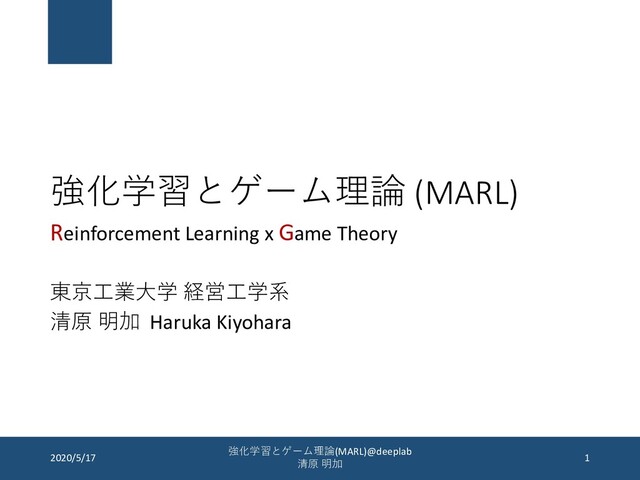 強化学習とゲーム理論 (MARL)
Reinforcement Learning x Game Theory

東京工業大学 経営工学系
清原 明加 Haruka Kiyohara

2020/5/17

強化学習とゲーム理論(MARL)@deeplab
清原 明加

1